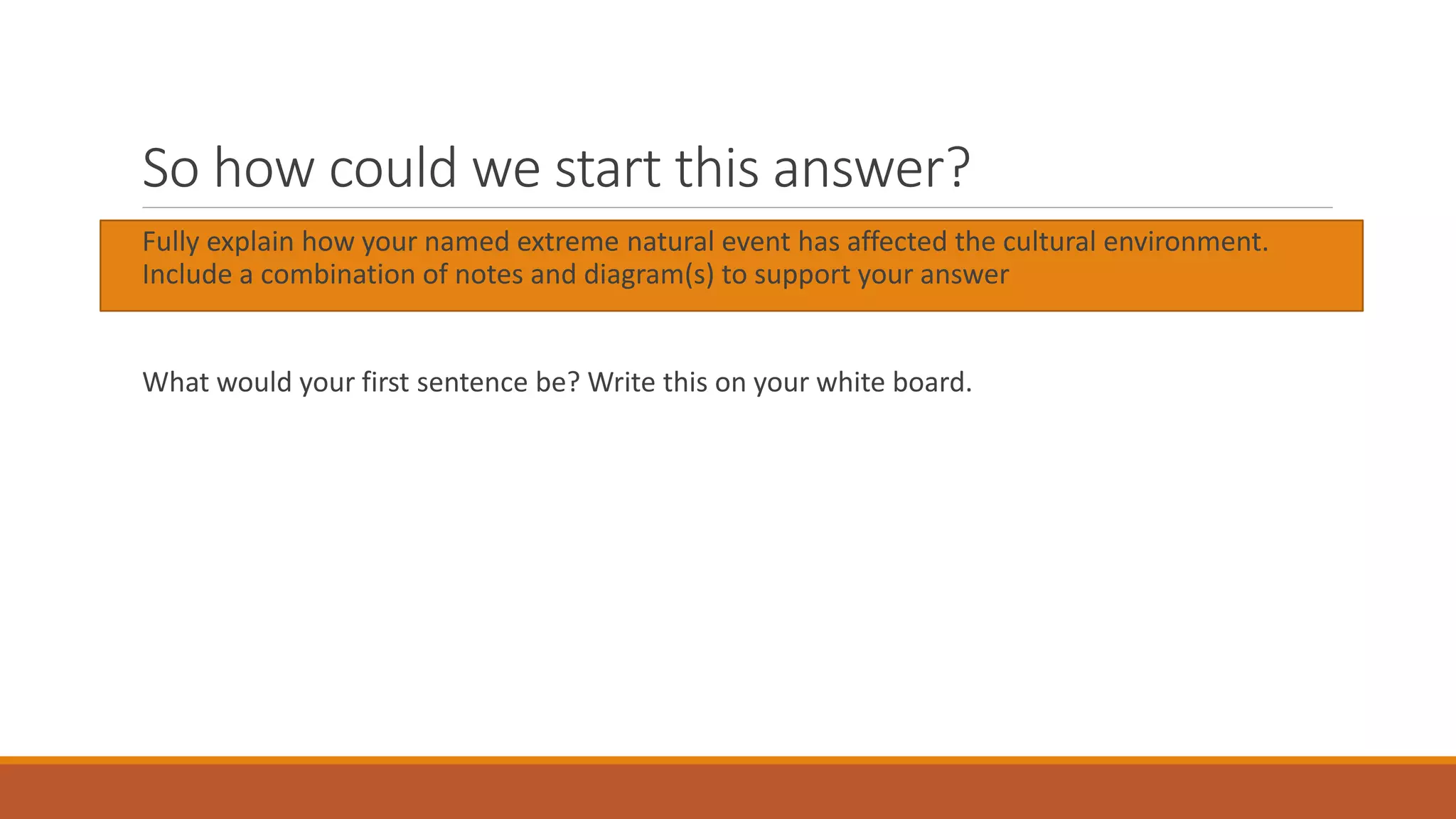 So how could we start this answer?

Fully explain how your named extreme natural event has affected the cultural environment. Include a combination of notes and diagram(s) to support your answer

What would your first sentence be? Write this on your white board.